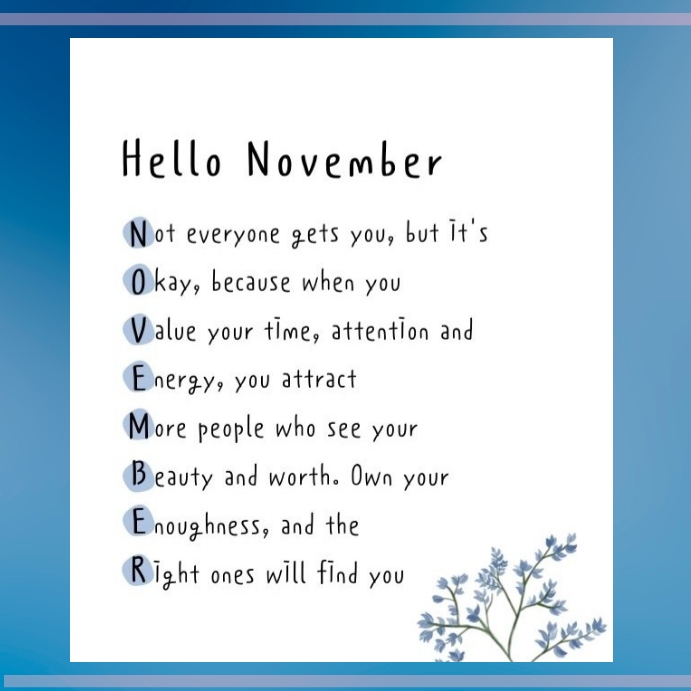 Hello November

Not everyone gets you, but it's
Okay, because when you
Value your time, attention and
Energy, you attract
More people who see your
Beauty and worth. Own your
Enoughness, and the
Right ones will find you